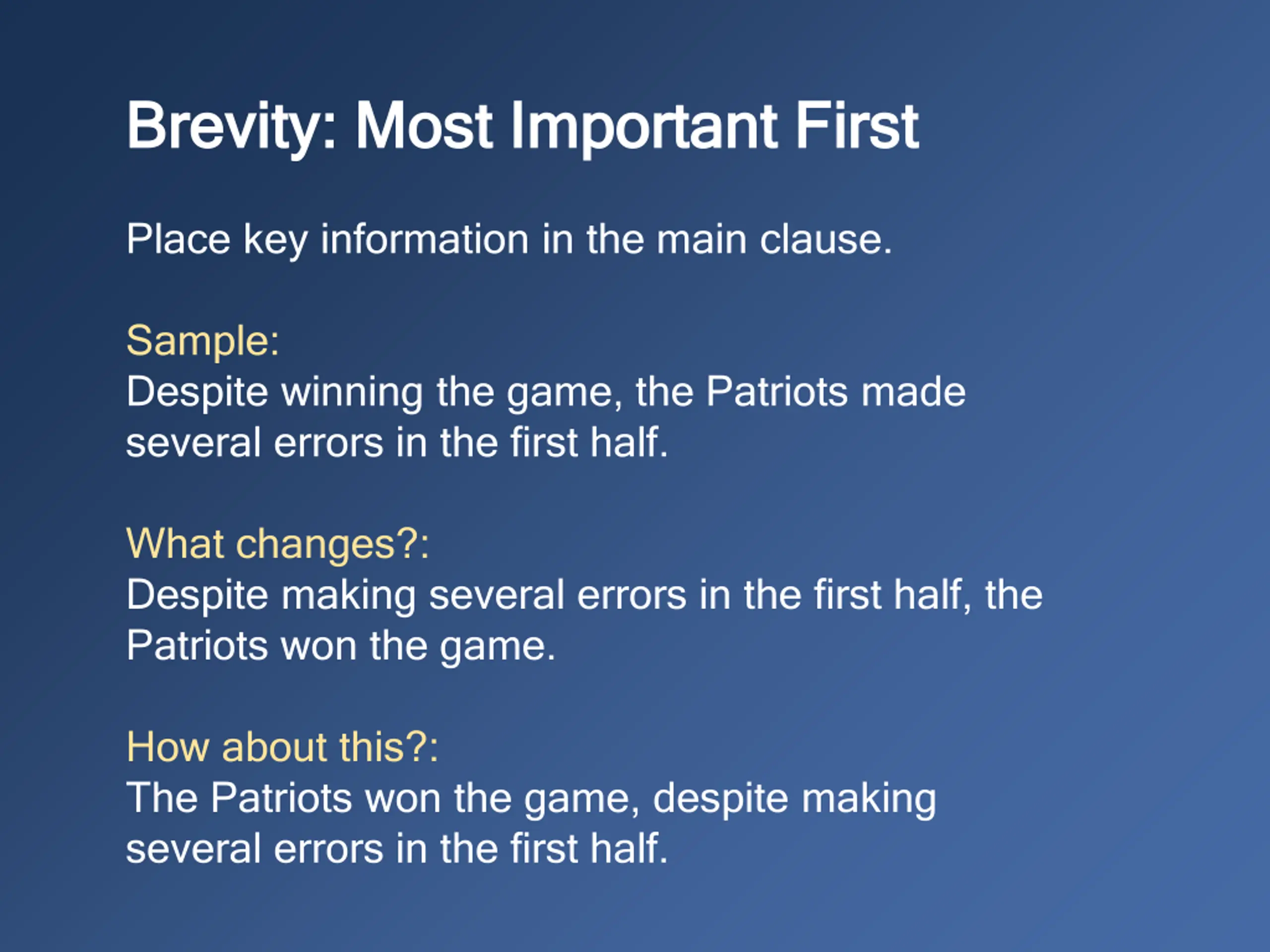 Brevity: Most Important First

Place key information in the main clause.

Sample:
Despite winning the game, the Patriots made several errors in the first half.

What changes?:
Despite making several errors in the first half, the Patriots won the game.

How about this?:
The Patriots won the game, despite making several errors in the first half.